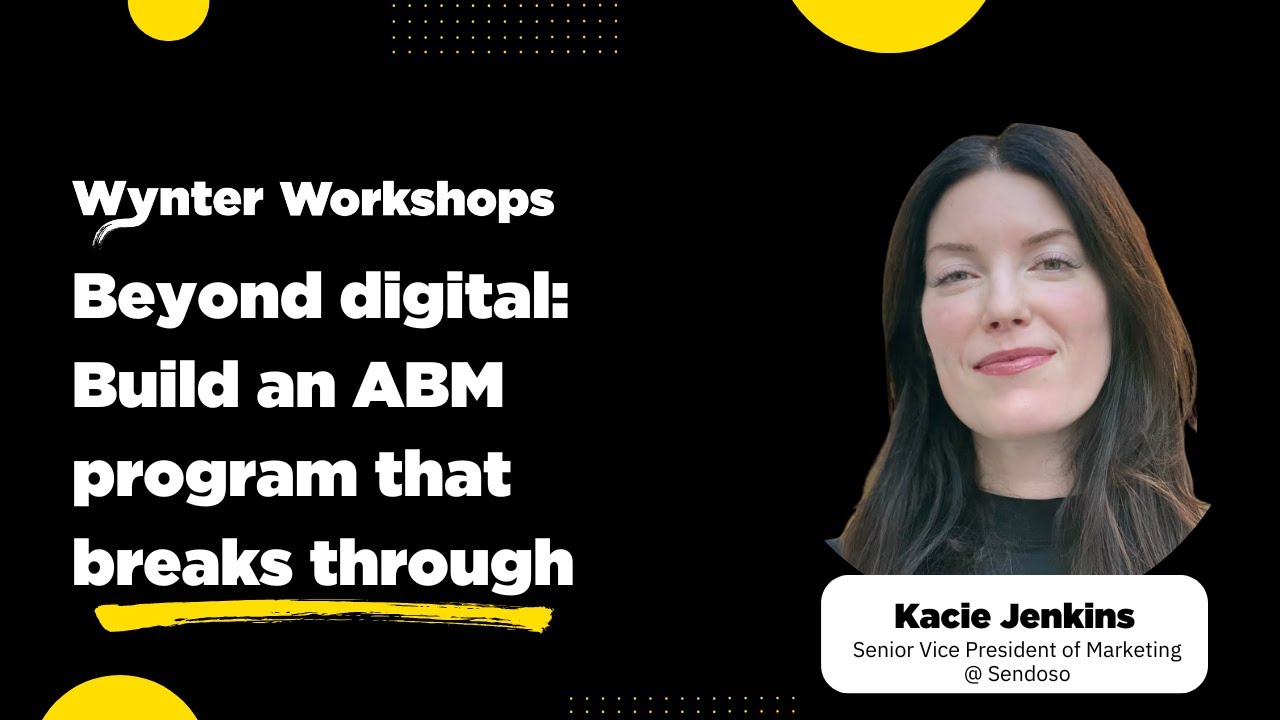 Wynter Workshops

Beyond digital: Build an ABM program that breaks through

Kacie Jenkins
Senior Vice President of Marketing @ Sendoso